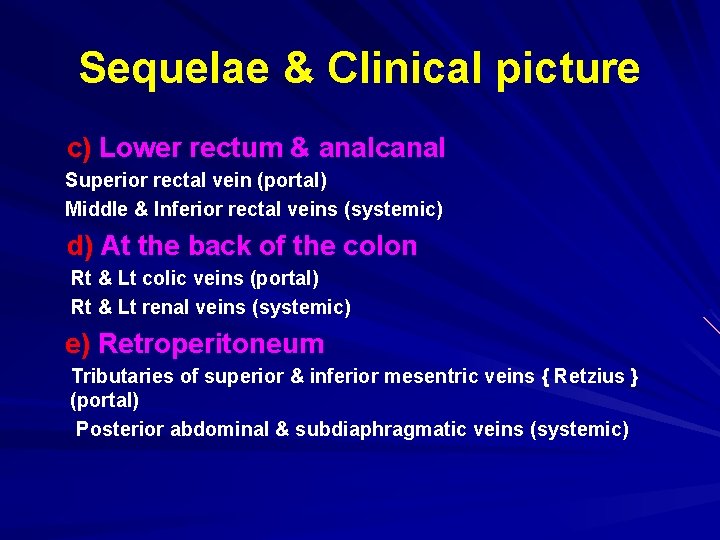 Sequelae & Clinical picture

c) Lower rectum & analcanal

Superior rectal vein (portal)

Middle & Inferior rectal veins (systemic)

d) At the back of the colon

Rt & Lt colic veins (portal)

Rt & Lt renal veins (systemic)

e) Retroperitoneum

Tributaries of superior & inferior mesentric veins { Retzius } (portal)

Posterior abdominal & subdiaphragmatic veins (systemic)